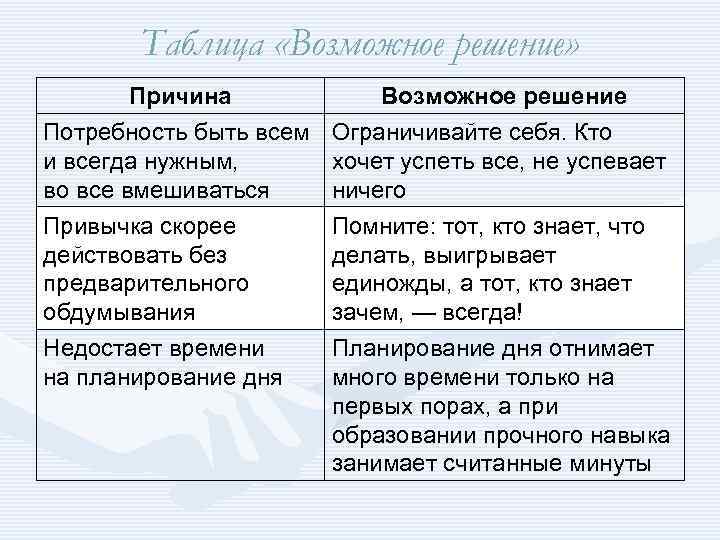 Таблица «Возможное решение»

| Причина | Возможное решение |
|---|---|
| Потребность быть всем и всегда нужным, во все вмешиваться | Ограничивайте себя. Кто хочет успеть все, не успевает ничего |
| Привычка скорее действовать без предварительного обдумывания | Помните: тот, кто знает, что делать, выигрывает единожды, а тот, кто знает зачем, — всегда! |
| Недостает времени на планирование дня | Планирование дня отнимает много времени только на первых порах, а при образовании прочного навыка занимает считанные минуты |